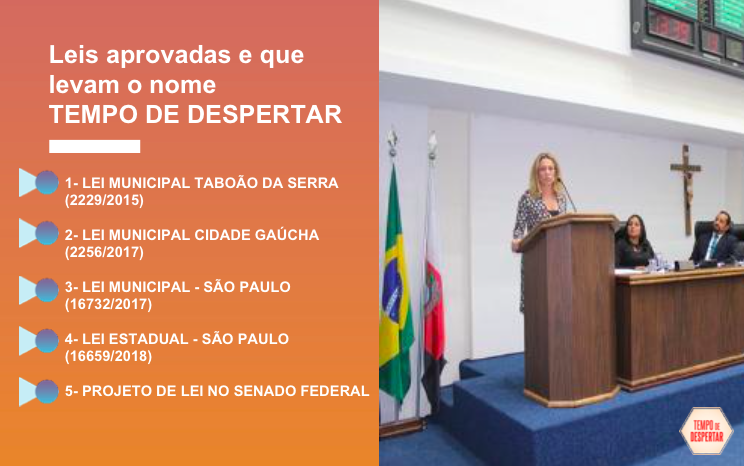 Leis aprovadas e que levam o nome
TEMPO DE DESPERTAR

1- LEI MUNICIPAL TABOÃO DA SERRA (2229/2015)

2- LEI MUNICIPAL CIDADE GAÚCHA (2256/2017)

3- LEI MUNICIPAL - SÃO PAULO (16732/2017)

4- LEI ESTADUAL - SÃO PAULO (16659/2018)

5- PROJETO DE LEI NO SENADO FEDERAL

TEMPO DE DESPERTAR